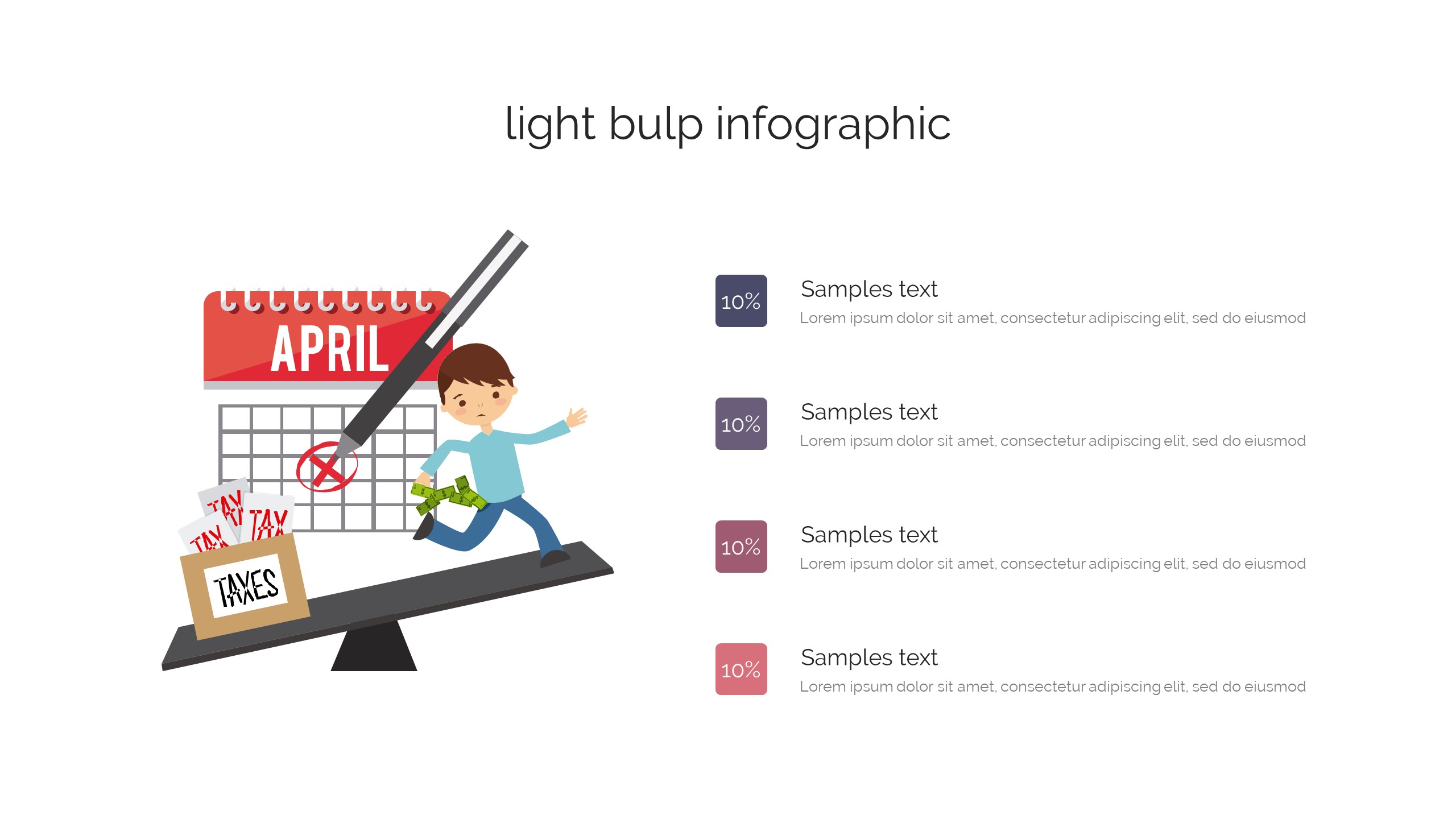 light bulp infographic

APRIL

TAX

TAX

TAX

TAXES

10%

Samples text

Lorem ipsum dolor sit amet, consectetur adipiscing elit, sed do eiusmod

10%

Samples text

Lorem ipsum dolor sit amet, consectetur adipiscing elit, sed do eiusmod

10%

Samples text

Lorem ipsum dolor sit amet, consectetur adipiscing elit, sed do eiusmod

10%

Samples text

Lorem ipsum dolor sit amet, consectetur adipiscing elit, sed do eiusmod